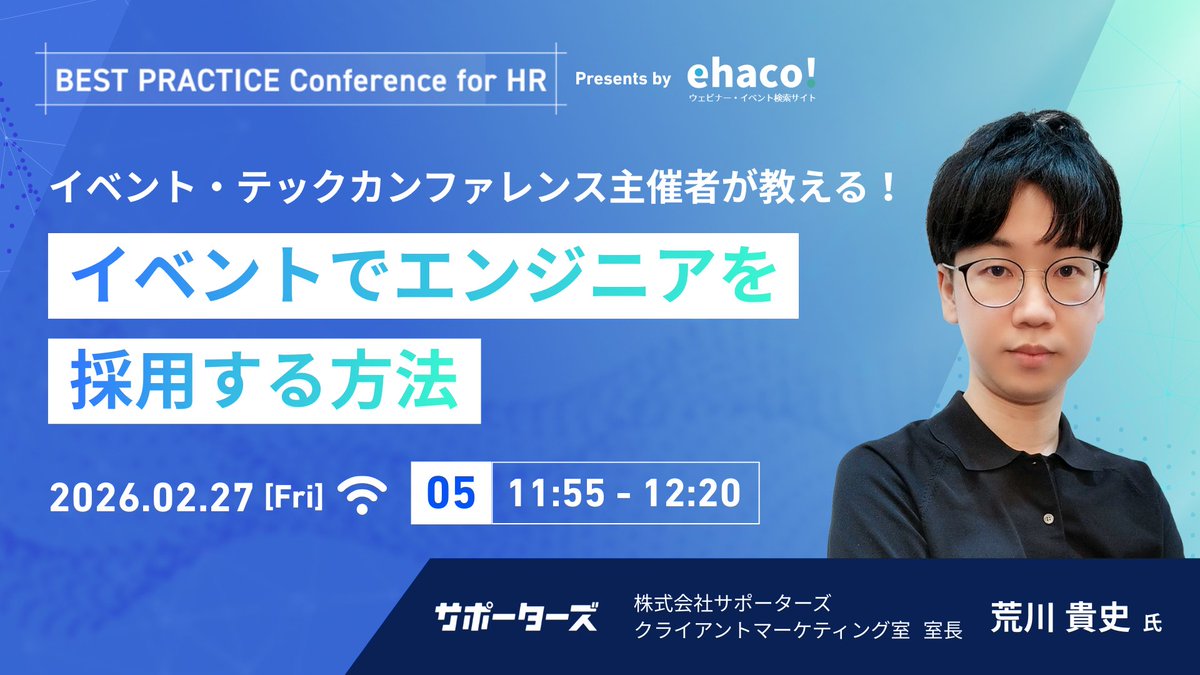 BEST PRACTICE Conference for HR

Presents by ehaco!
ウェビナー・イベント検索サイト

イベント・テックカンファレンス主催者が教える！

イベントでエンジニアを採用する方法

2026.02.27 [Fri]

05 11:55 - 12:20

サポーターズ

株式会社サポーターズ
クライアントマーケティング室 室長

荒川 貴史 氏